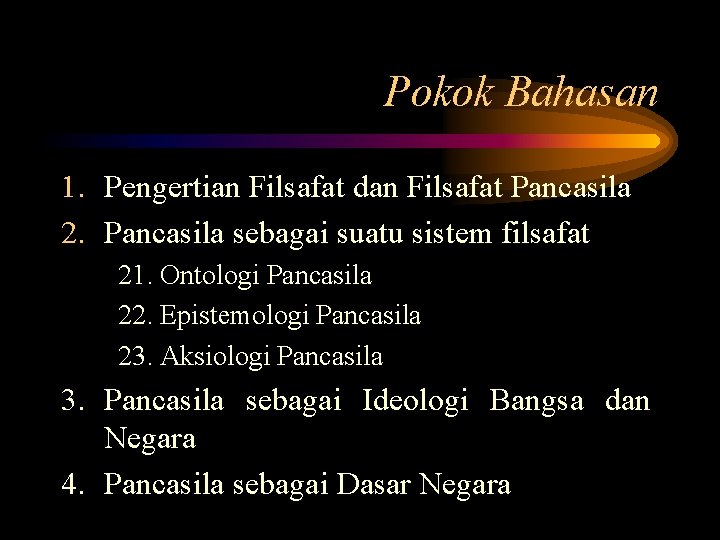 Pokok Bahasan

1. Pengertian Filsafat dan Filsafat Pancasila
2. Pancasila sebagai suatu sistem filsafat
21. Ontologi Pancasila
22. Epistemologi Pancasila
23. Aksiologi Pancasila
3. Pancasila sebagai Ideologi Bangsa dan Negara
4. Pancasila sebagai Dasar Negara